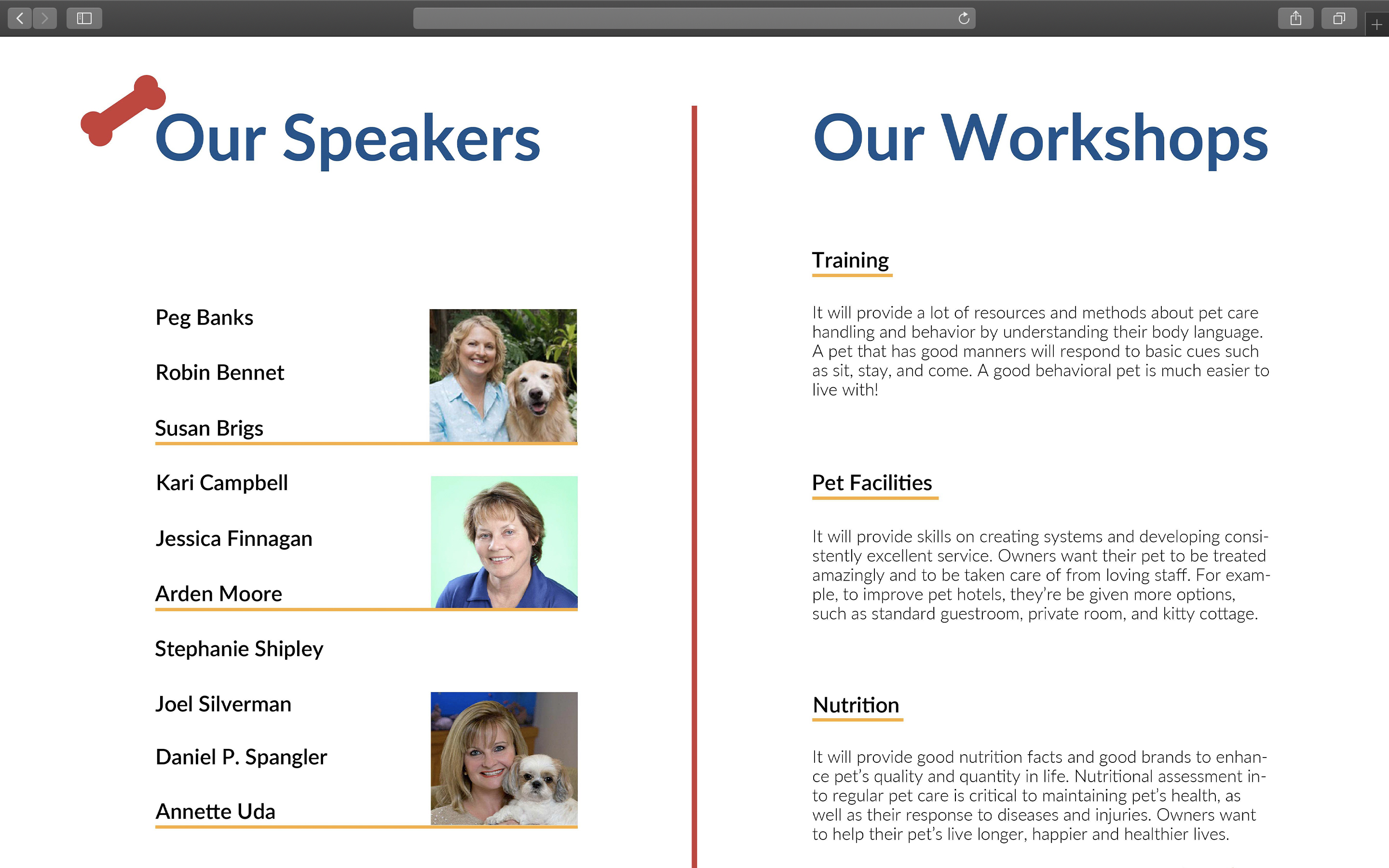 Our Speakers

Peg Banks

Robin Bennet

Susan Brigs

Kari Campbell

Jessica Finnagan

Arden Moore

Stephanie Shipley

Joel Silverman

Daniel P. Spangler

Annette Uda

Our Workshops

Training

It will provide a lot of resources and methods about pet care handling and behavior by understanding their body language. A pet that has good manners will respond to basic cues such as sit, stay, and come. A good behavioral pet is much easier to live with!

Pet Facilities

It will provide skills on creating systems and developing consistently excellent service. Owners want their pet to be treated amazingly and to be taken care of from loving staff. For example, to improve pet hotels, they're be given more options, such as standard guestroom, private room, and kitty cottage.

Nutrition

It will provide good nutrition facts and good brands to enhance pet's quality and quantity in life. Nutritional assessment into regular pet care is critical to maintaining pet's health, as well as their response to diseases and injuries. Owners want to help their pet's live longer, happier and healthier lives.